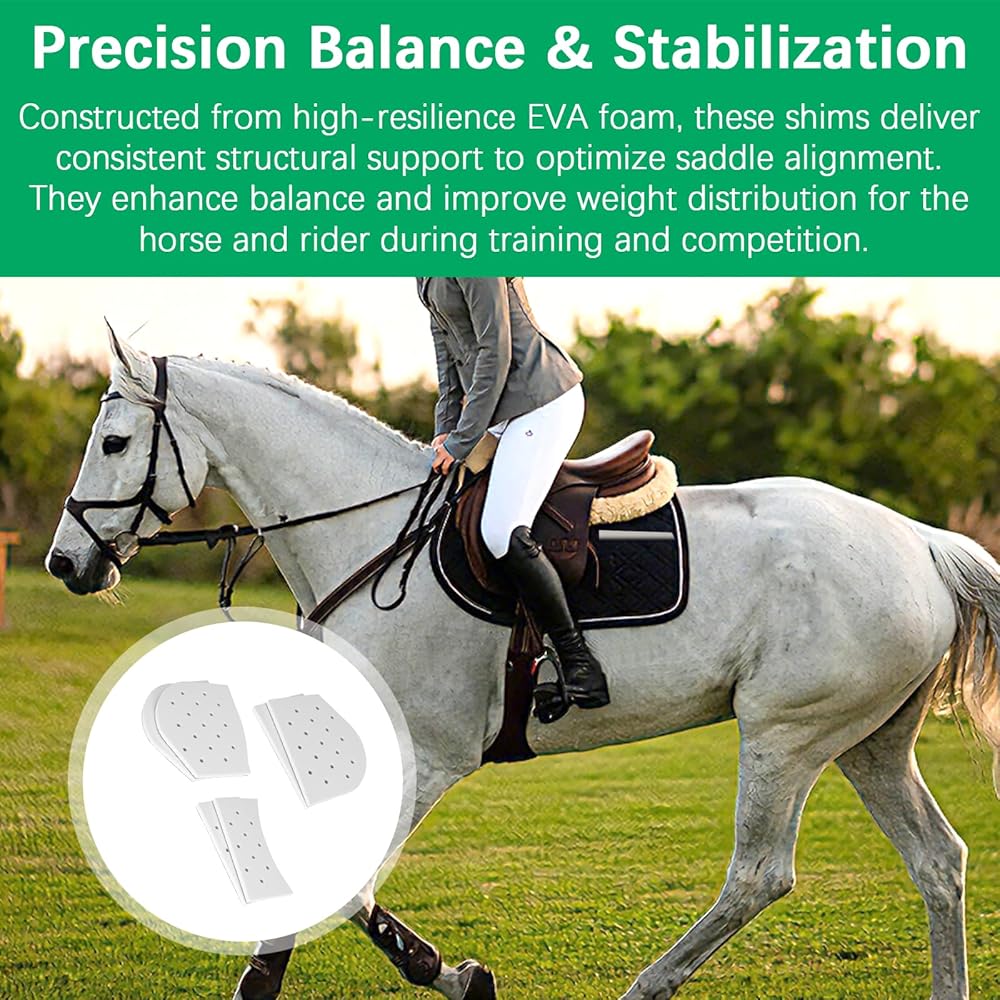 Precision Balance & Stabilization

Constructed from high-resilience EVA foam, these shims deliver consistent structural support to optimize saddle alignment. They enhance balance and improve weight distribution for the horse and rider during training and competition.